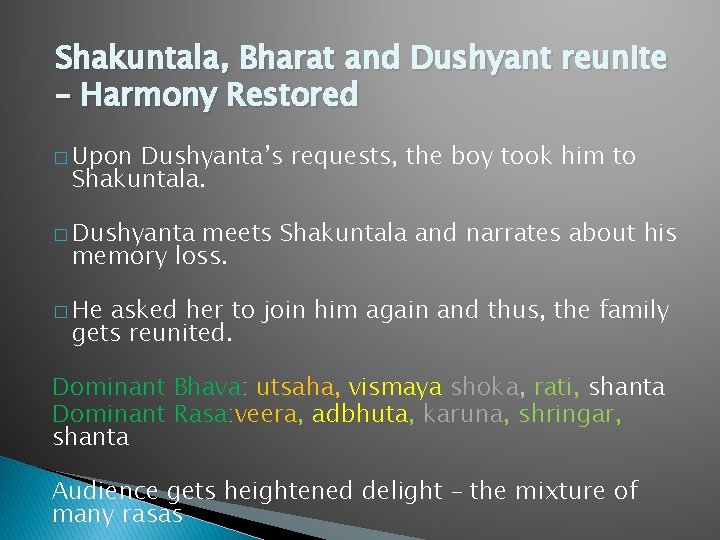 Shakuntala, Bharat and Dushyant reunite – Harmony Restored

□ Upon Dushyanta's requests, the boy took him to Shakuntala.

□ Dushyanta meets Shakuntala and narrates about his memory loss.

□ He asked her to join him again and thus, the family gets reunited.

Dominant Bhava: utsaha, vismaya shoka, rati, shanta
Dominant Rasa:veera, adbhuta, karuna, shringar, shanta

Audience gets heightened delight – the mixture of many rasas